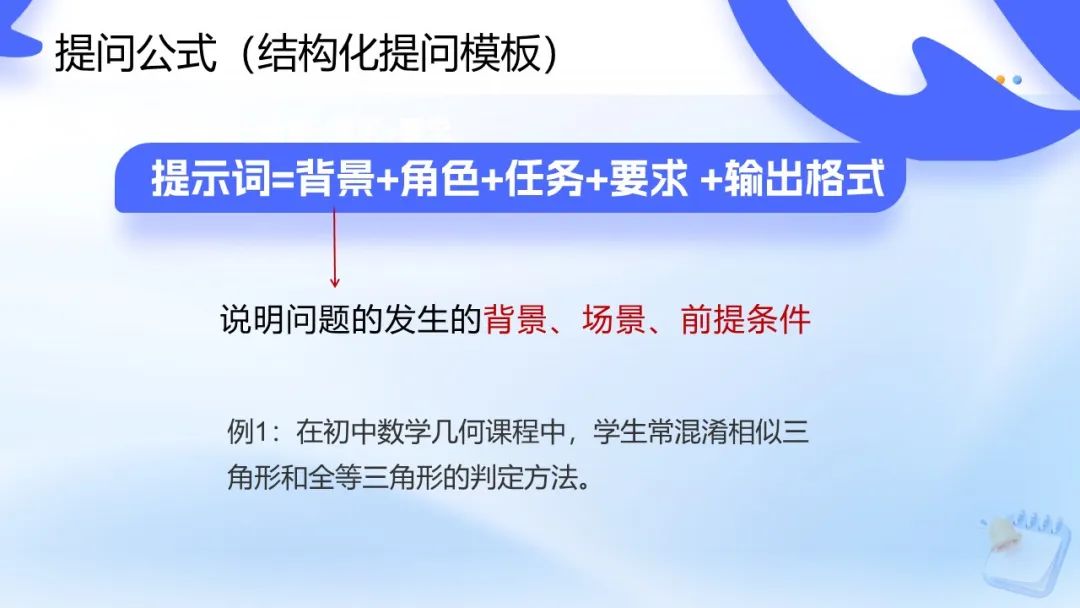 提问公式（结构化提问模板）

提示词=背景+角色+任务+要求 +输出格式

说明问题的发生的背景、场景、前提条件

例1：在初中数学几何课程中，学生常混淆相似三角形和全等三角形的判定方法。